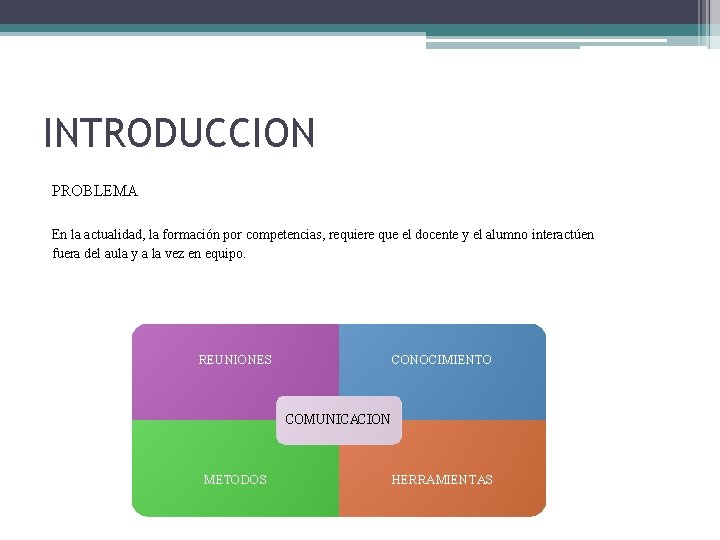 INTRODUCCION

PROBLEMA

En la actualidad, la formación por competencias, requiere que el docente y el alumno interactúen fuera del aula y a la vez en equipo.

REUNIONES

CONOCIMIENTO

COMUNICACION

METODOS

HERRAMIENTAS